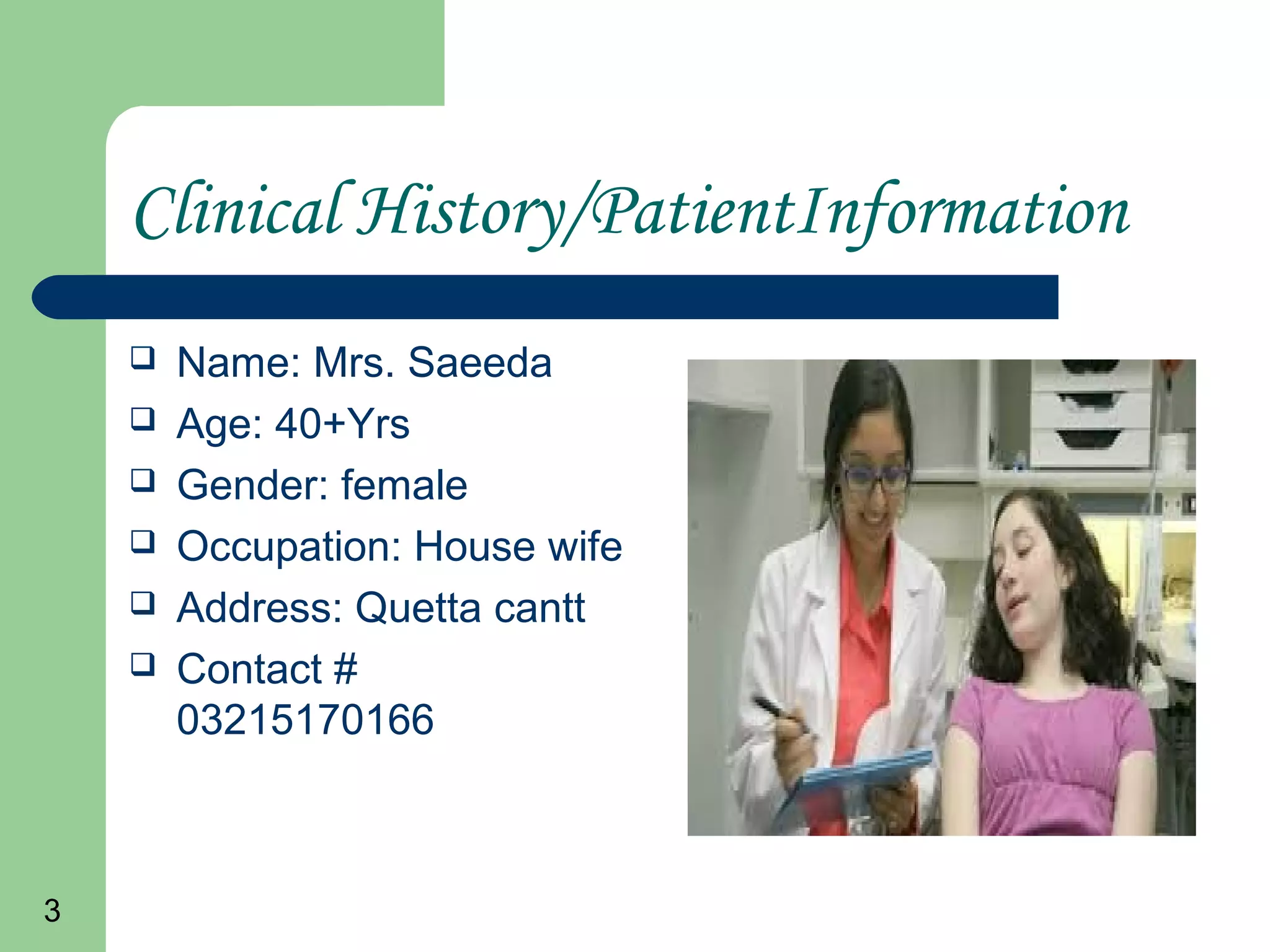 Clinical History/Patient Information

❑ Name: Mrs. Saeeda
❑ Age: 40+Yrs
❑ Gender: female
❑ Occupation: House wife
❑ Address: Quetta cantt
❑ Contact # 03215170166

3